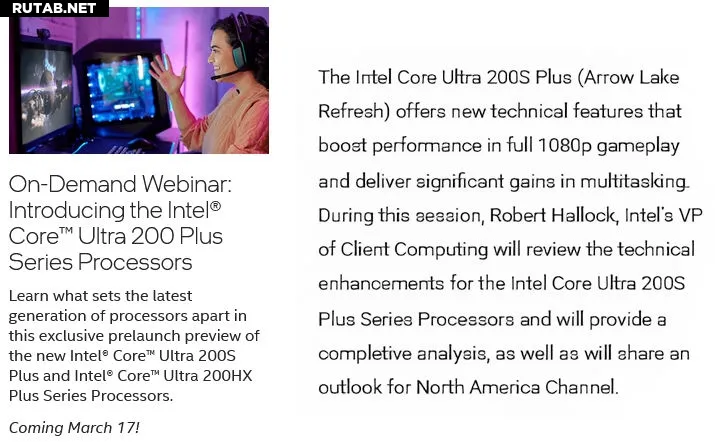 RUTAB.NET

On-Demand Webinar: Introducing the Intel® Core™ Ultra 200 Plus Series Processors

Learn what sets the latest generation of processors apart in this exclusive prelaunch preview of the new Intel® Core™ Ultra 200S Plus and Intel® Core™ Ultra 200HX Plus Series Processors.

Coming March 17!

The Intel Core Ultra 200S Plus (Arrow Lake Refresh) offers new technical features that boost performance in full 1080p gameplay and deliver significant gains in multitasking. During this session, Robert Hallock, Intel's VP of Client Computing will review the technical enhancements for the Intel Core Ultra 200S Plus Series Processors and will provide a completive analysis, as well as will share an outlook for North America Channel.